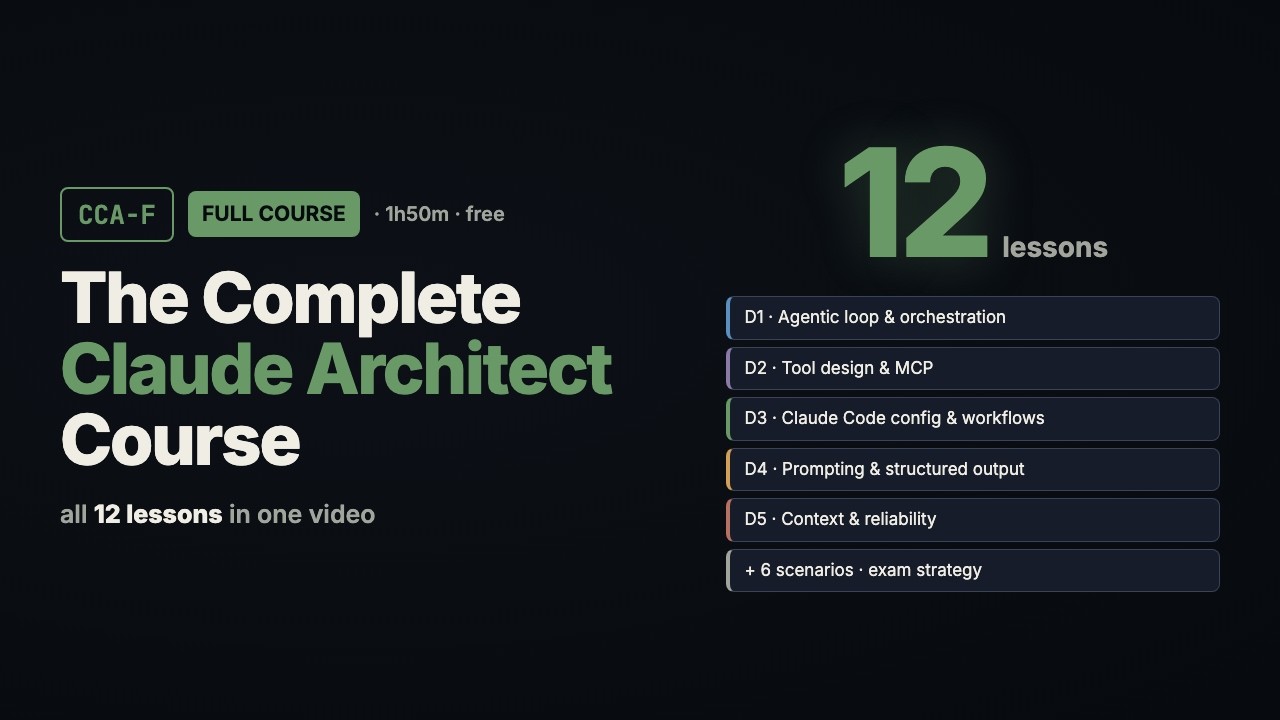 CCA-F FULL COURSE · 1h50m · free

The Complete
Claude Architect
Course

all 12 lessons in one video

12 lessons

D1 · Agentic loop & orchestration

D2 · Tool design & MCP

D3 · Claude Code config & workflows

D4 · Prompting & structured output

D5 · Context & reliability

+ 6 scenarios · exam strategy